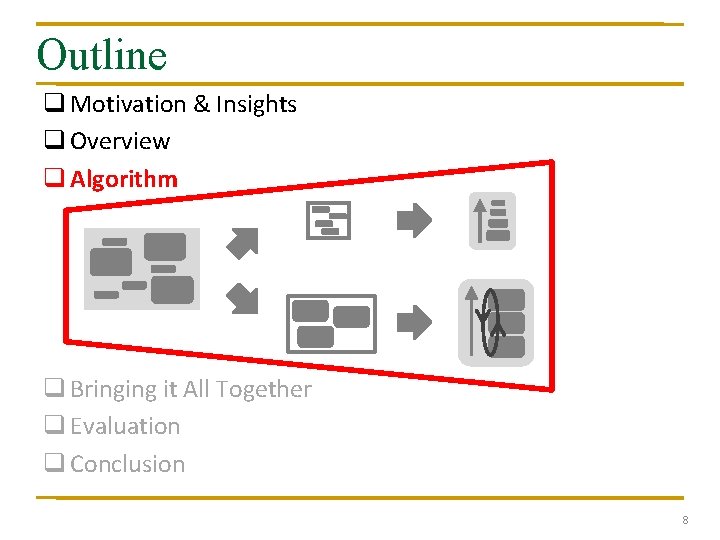 Outline

❑ Motivation & Insights
❑ Overview
❑ Algorithm
❑ Bringing it All Together
❑ Evaluation
❑ Conclusion

8